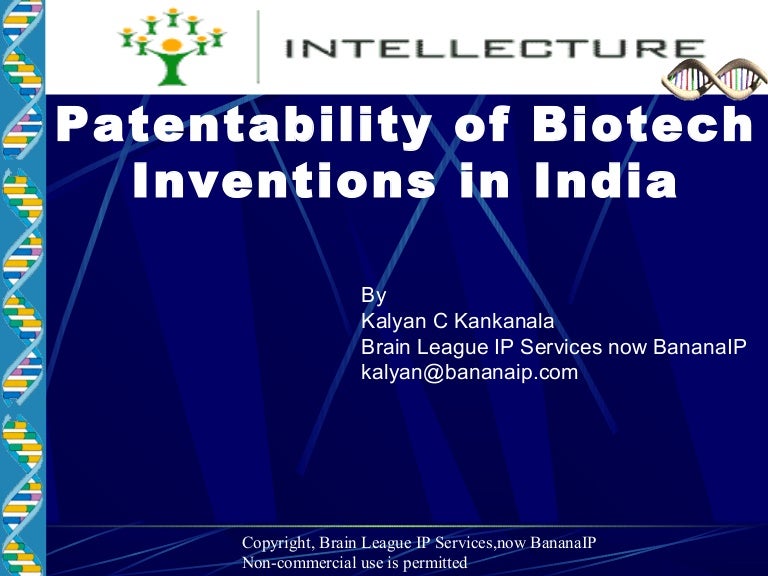 INTELLECTURE

Patentability of Biotech Inventions in India

By
Kalyan C Kankanala
Brain League IP Services now BananaIP
kalyan@bananaip.com

Copyright, Brain League IP Services,now BananaIP
Non-commercial use is permitted